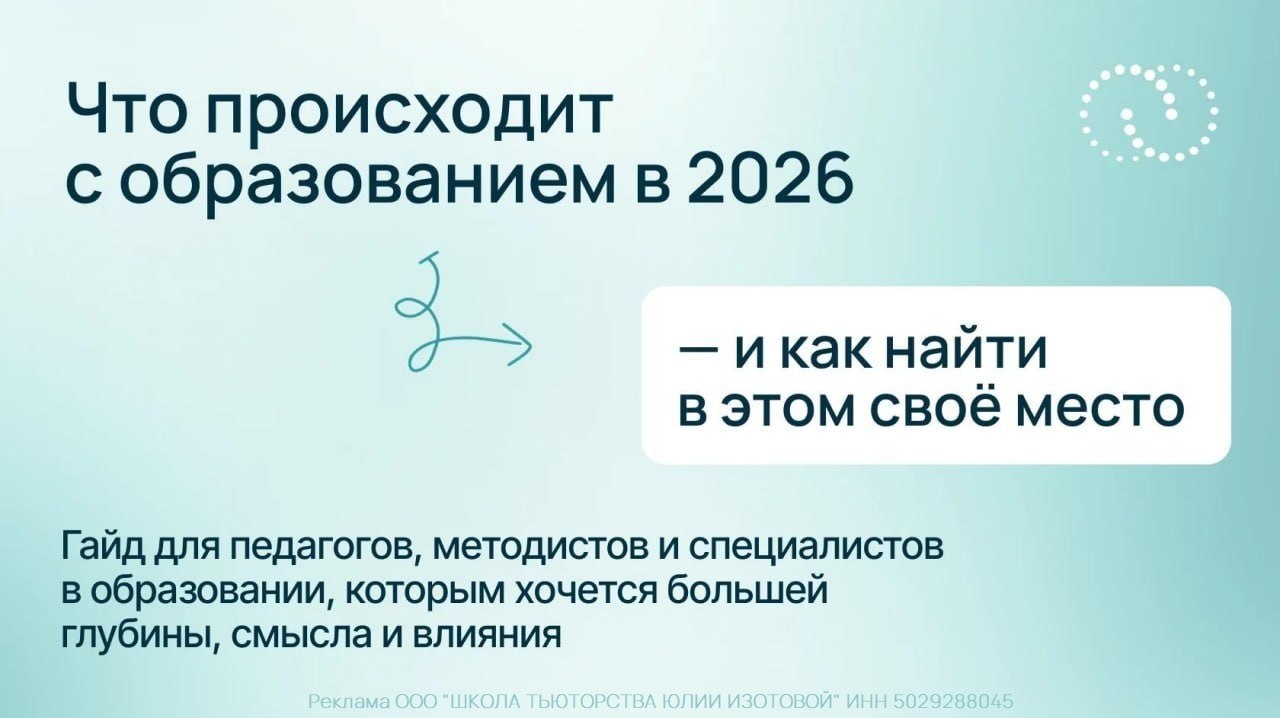 Что происходит с образованием в 2026

— и как найти в этом своё место

Гайд для педагогов, методистов и специалистов в образовании, которым хочется большей глубины, смысла и влияния

Реклама ООО "ШКОЛА ТЬЮТОРСТВА ЮЛИИ ИЗОТОВОЙ" ИНН 5029288045